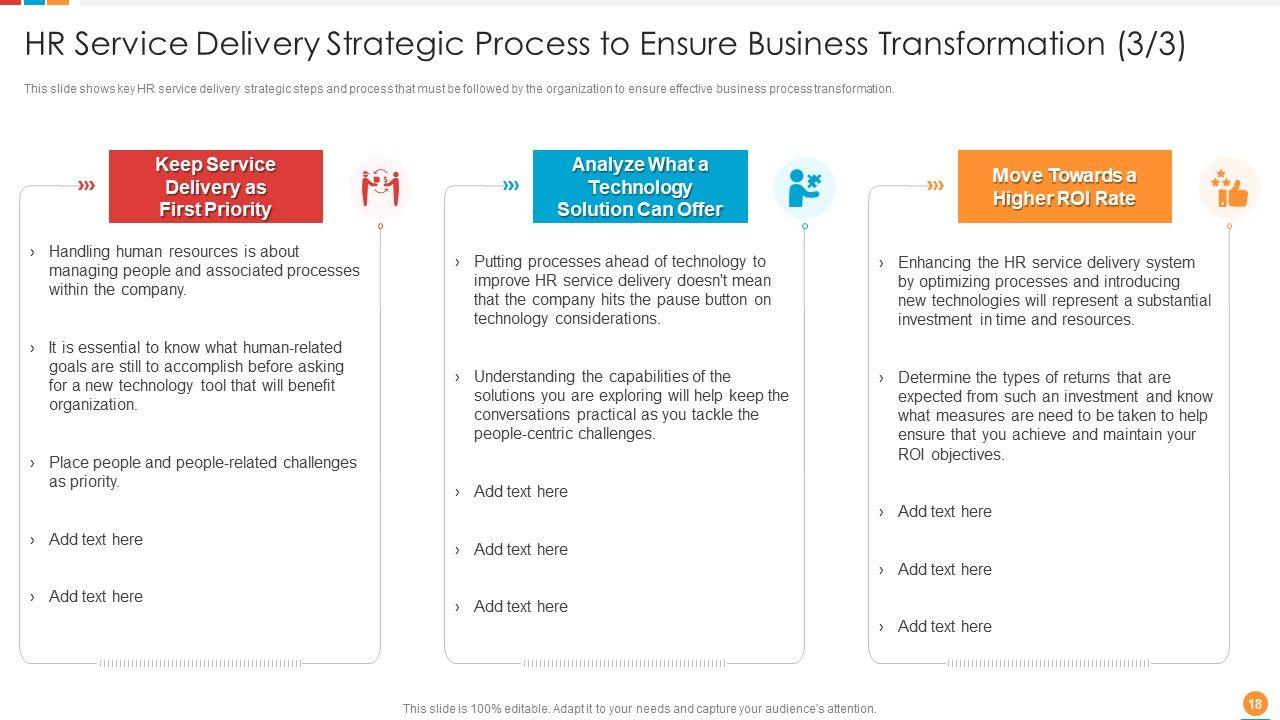 HR Service Delivery Strategic Process to Ensure Business Transformation (3/3)

This slide shows key HR service delivery strategic steps and process that must be followed by the organization to ensure effective business process transformation.

Keep Service Delivery as First Priority

› Handling human resources is about managing people and associated processes within the company.

› It is essential to know what human-related goals are still to accomplish before asking for a new technology tool that will benefit organization.

› Place people and people-related challenges as priority.

› Add text here

› Add text here

Analyze What a Technology Solution Can Offer

› Putting processes ahead of technology to improve HR service delivery doesn't mean that the company hits the pause button on technology considerations.

› Understanding the capabilities of the solutions you are exploring will help keep the conversations practical as you tackle the people-centric challenges.

› Add text here

› Add text here

› Add text here

Move Towards a Higher ROI Rate

› Enhancing the HR service delivery system by optimizing processes and introducing new technologies will represent a substantial investment in time and resources.

› Determine the types of returns that are expected from such an investment and know what measures are need to be taken to help ensure that you achieve and maintain your ROI objectives.

› Add text here

› Add text here

› Add text here

This slide is 100% editable. Adapt it to your needs and capture your audience's attention.

18